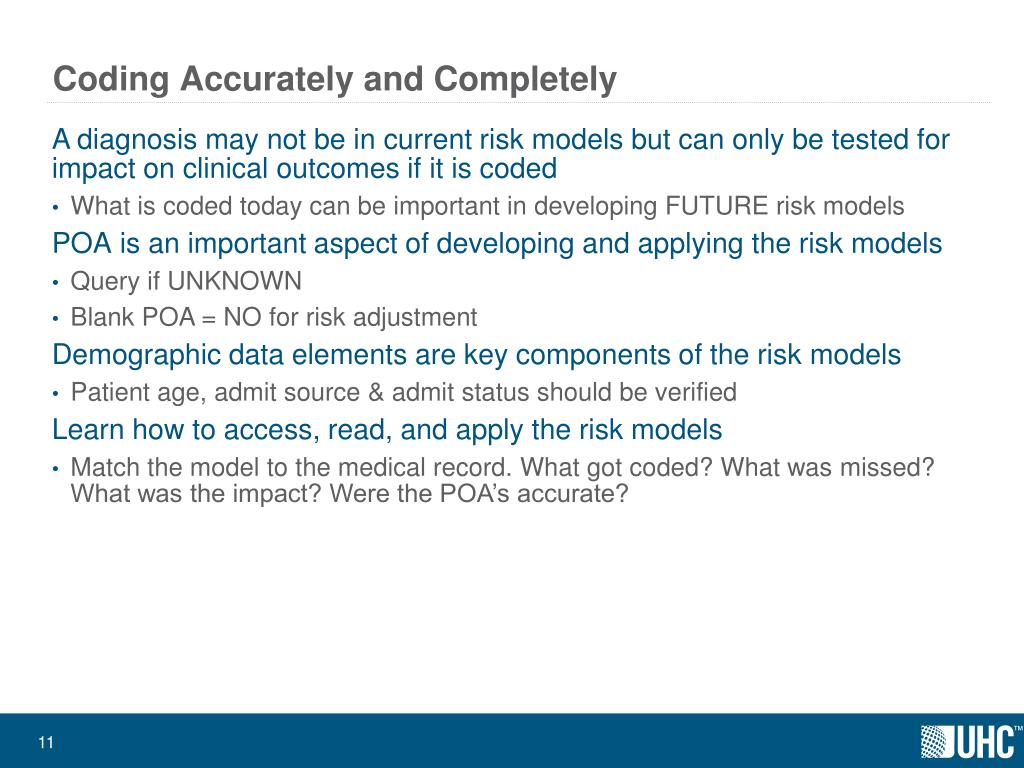 Coding Accurately and Completely

A diagnosis may not be in current risk models but can only be tested for impact on clinical outcomes if it is coded

• What is coded today can be important in developing FUTURE risk models

POA is an important aspect of developing and applying the risk models

• Query if UNKNOWN

• Blank POA = NO for risk adjustment

Demographic data elements are key components of the risk models

• Patient age, admit source & admit status should be verified

Learn how to access, read, and apply the risk models

• Match the model to the medical record. What got coded? What was missed? What was the impact? Were the POA's accurate?

11

UHC™